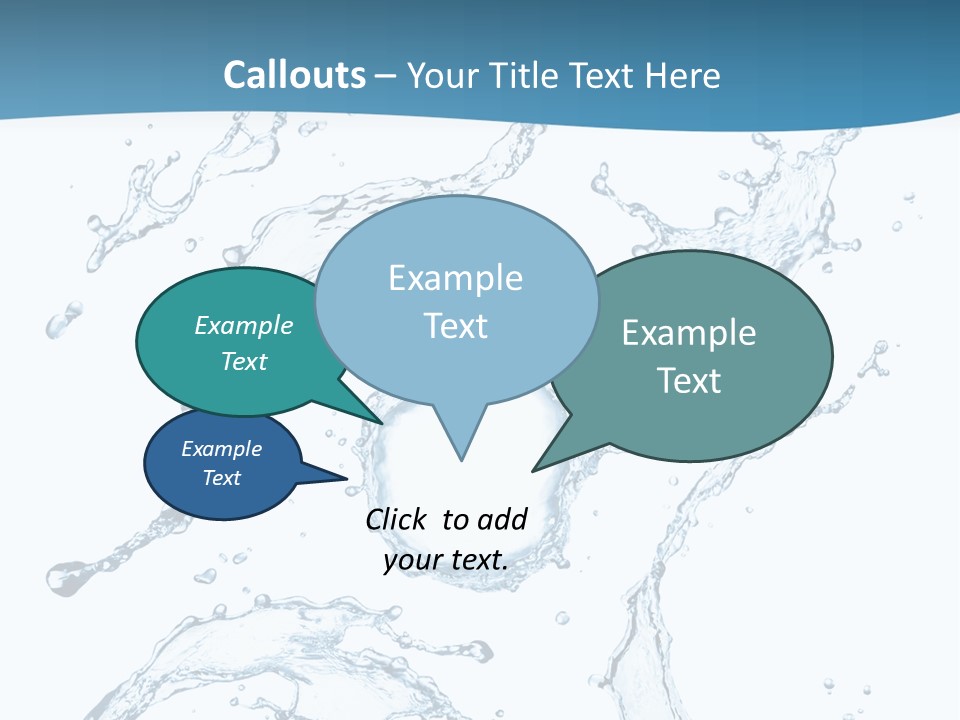 Callouts – Your Title Text Here

Example Text

Example Text

Example Text

Example Text

Click to add your text.